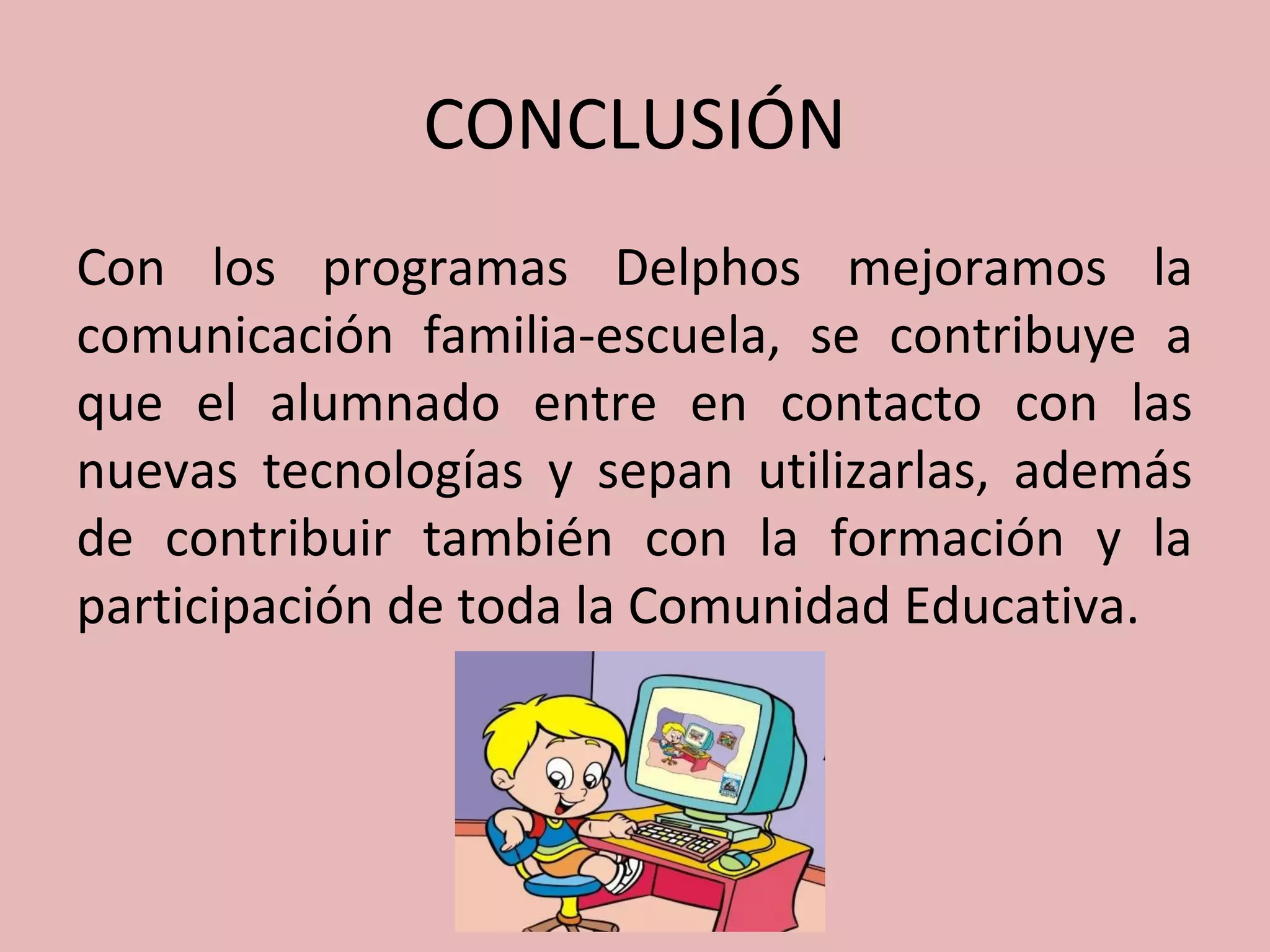 CONCLUSIÓN

Con los programas Delphos mejoramos la comunicación familia-escuela, se contribuye a que el alumnado entre en contacto con las nuevas tecnologías y sepan utilizarlas, además de contribuir también con la formación y la participación de toda la Comunidad Educativa.